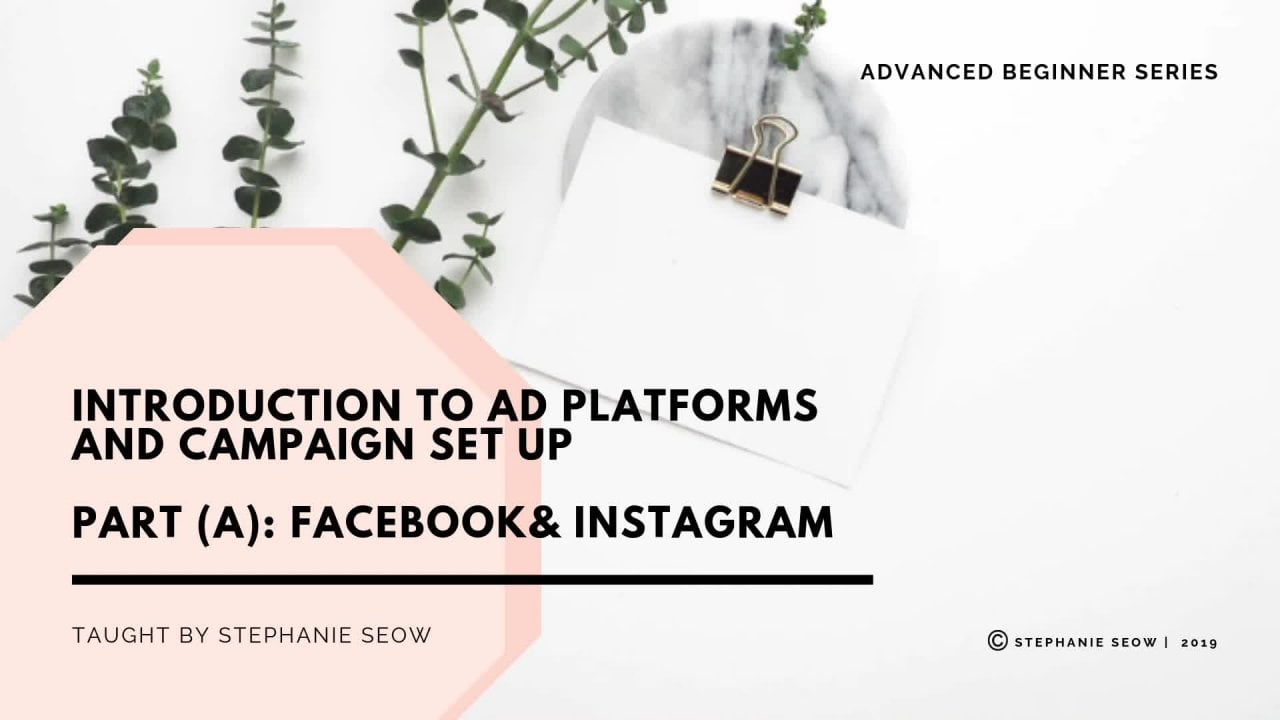 ADVANCED BEGINNER SERIES

INTRODUCTION TO AD PLATFORMS AND CAMPAIGN SET UP

PART (A): FACEBOOK& INSTAGRAM

TAUGHT BY STEPHANIE SEOW

© STEPHANIE SEOW | 2019